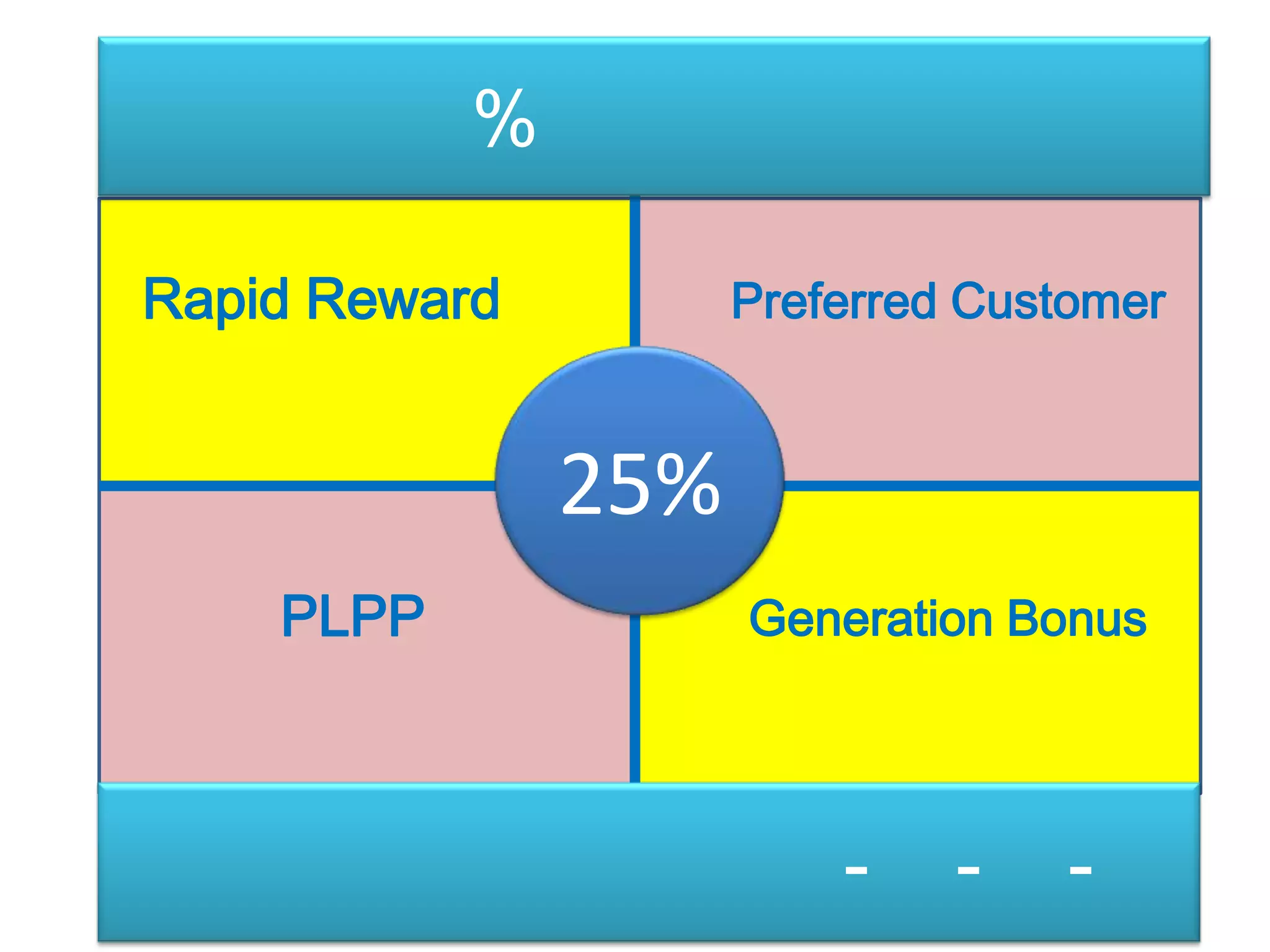 %

Rapid Reward

Preferred Customer

25%

PLPP

Generation Bonus

- - -